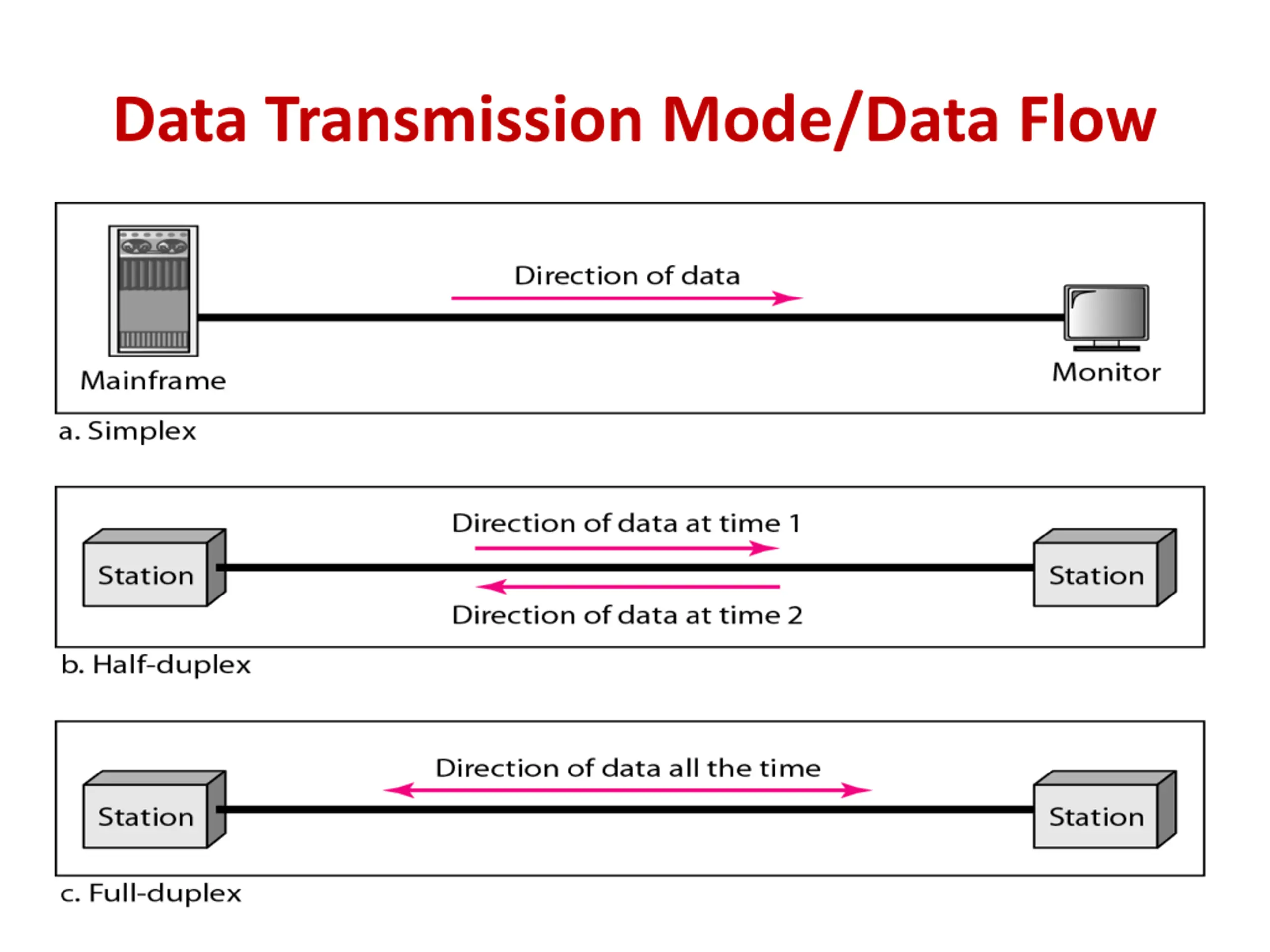 Data Transmission Mode/Data Flow

Direction of data

Mainframe

Monitor

a. Simplex

Direction of data at time 1

Station

Station

Direction of data at time 2

b. Half-duplex

Direction of data all the time

Station

Station

c. Full-duplex